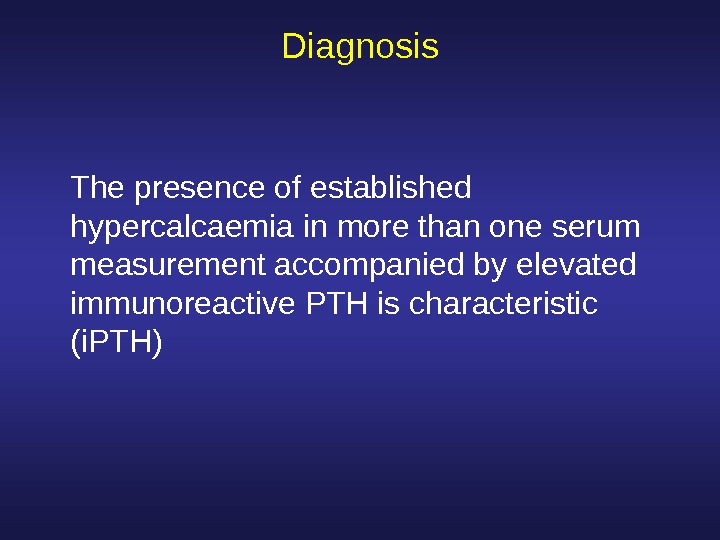 Diagnosis

The presence of established hypercalcaemia in more than one serum measurement accompanied by elevated immunoreactive PTH is characteristic (iPTH)